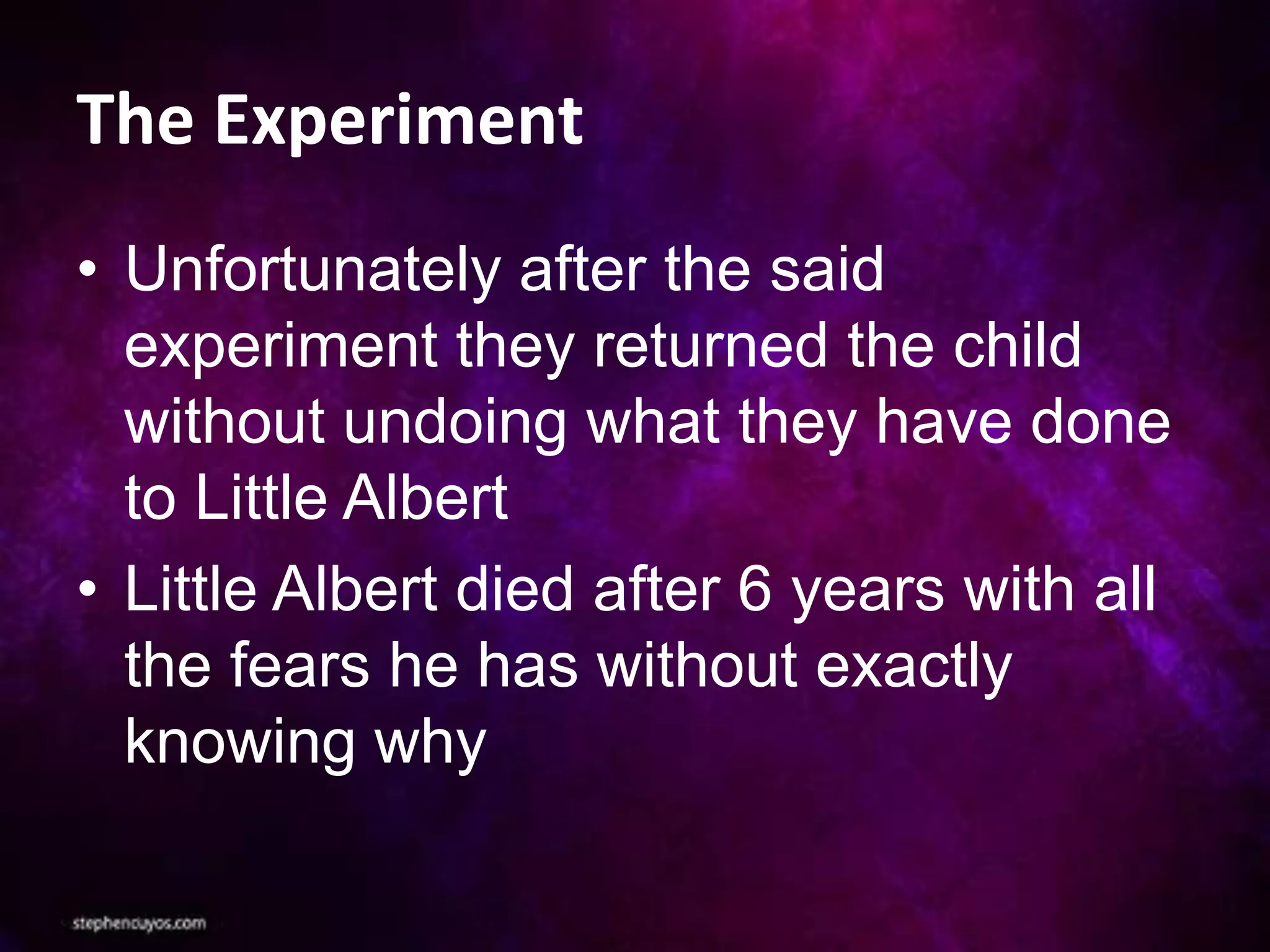 The Experiment

• Unfortunately after the said experiment they returned the child without undoing what they have done to Little Albert

• Little Albert died after 6 years with all the fears he has without exactly knowing why

stephencuyos.com